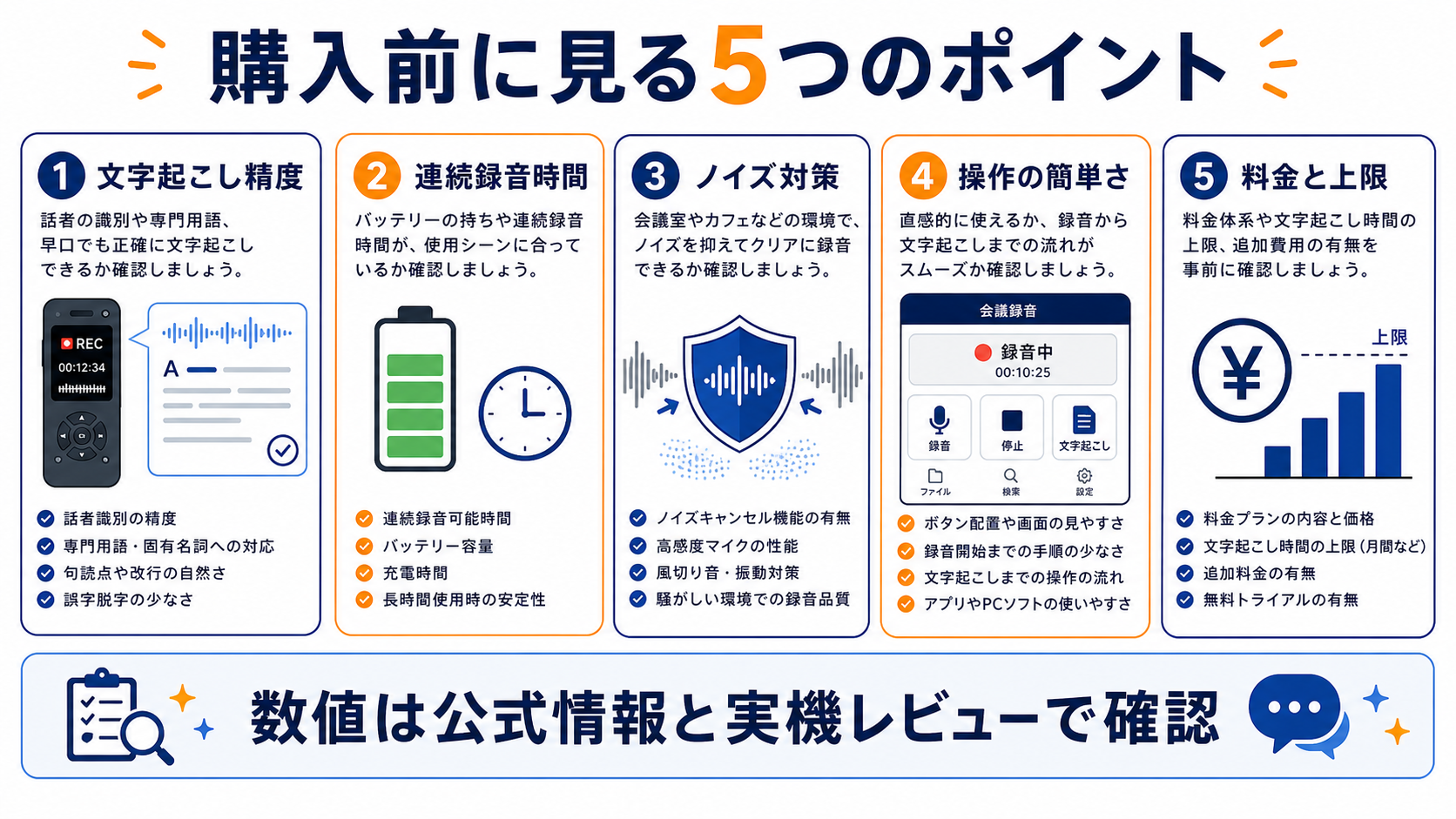 購入前に見る5つのポイント

1 文字起こし精度

話者の識別や専門用語、早口でも正確に文字起こしできるか確認しましょう。

REC
00:12:34

A

話者識別の精度
専門用語・固有名詞への対応
句読点や改行の自然さ
誤字脱字の少なさ

2 連続録音時間

バッテリーの持ちや連続録音時間が、使用シーンに合っているか確認しましょう。

連続録音可能時間
バッテリー容量
充電時間
長時間使用時の安定性

3 ノイズ対策

会議室やカフェなどの環境で、ノイズを抑えてクリアに録音できるか確認しましょう。

ノイズキャンセル機能の有無
高感度マイクの性能
風切り音・振動対策
騒がしい環境での録音品質

4 操作の簡単さ

直感的に使えるか、録音から文字起こしまでの流れがスムーズか確認しましょう。

会議録音
録音中
00:10:25
録音
停止
文字起こし
ファイル
検索
設定

ボタン配置や画面の見やすさ
録音開始までの手順の少なさ
文字起こしまでの操作の流れ
アプリやPCソフトの使いやすさ

5 料金と上限

料金体系や文字起こし時間の上限、追加費用の有無を事前に確認しましょう。

¥
上限

料金プランの内容と価格
文字起こし時間の上限（月間など）
追加料金の有無
無料トライアルの有無

数値は公式情報と実機レビューで確認